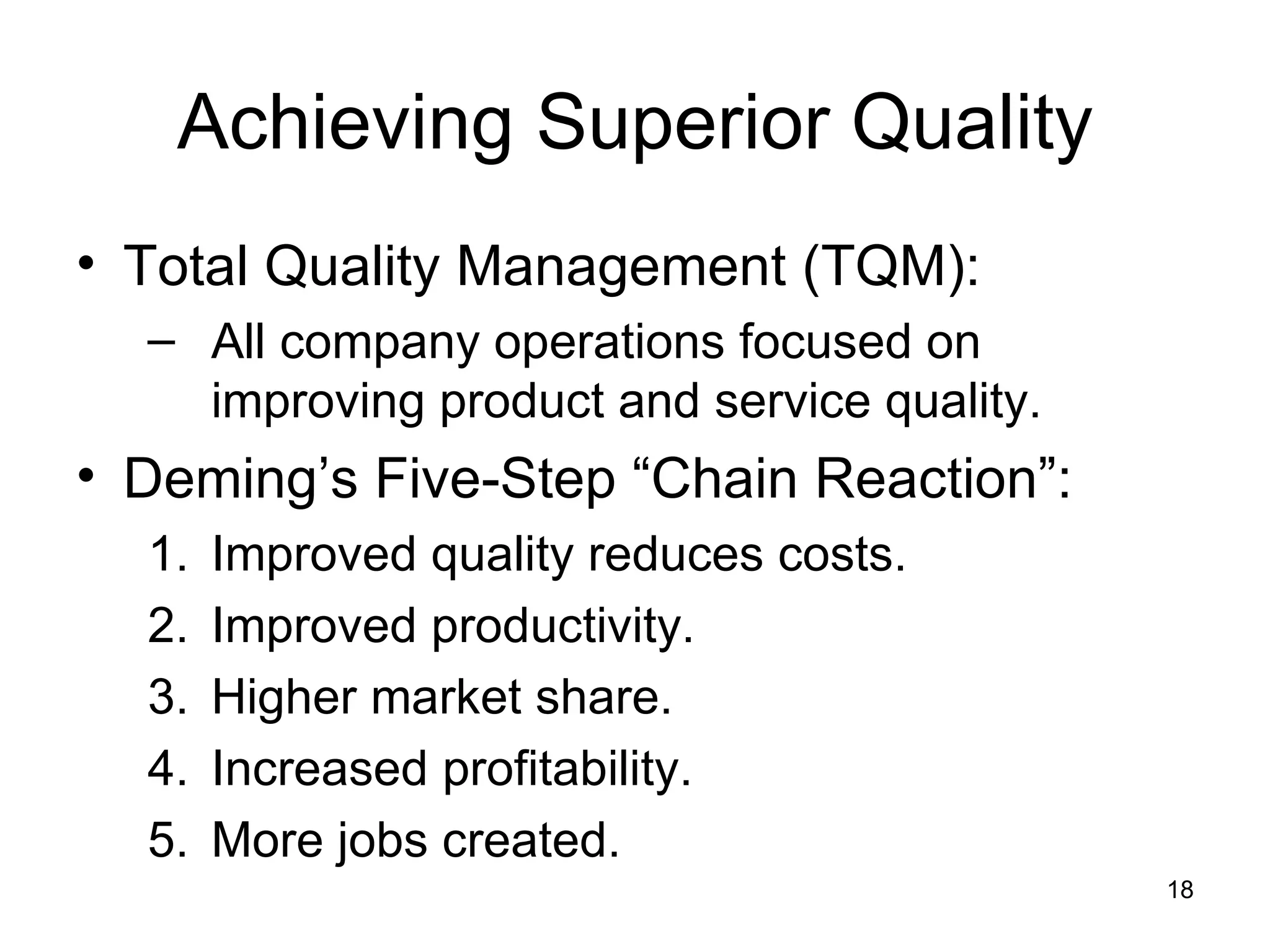 Achieving Superior Quality

• Total Quality Management (TQM):
– All company operations focused on improving product and service quality.
• Deming’s Five-Step “Chain Reaction”:
1. Improved quality reduces costs.
2. Improved productivity.
3. Higher market share.
4. Increased profitability.
5. More jobs created.

18